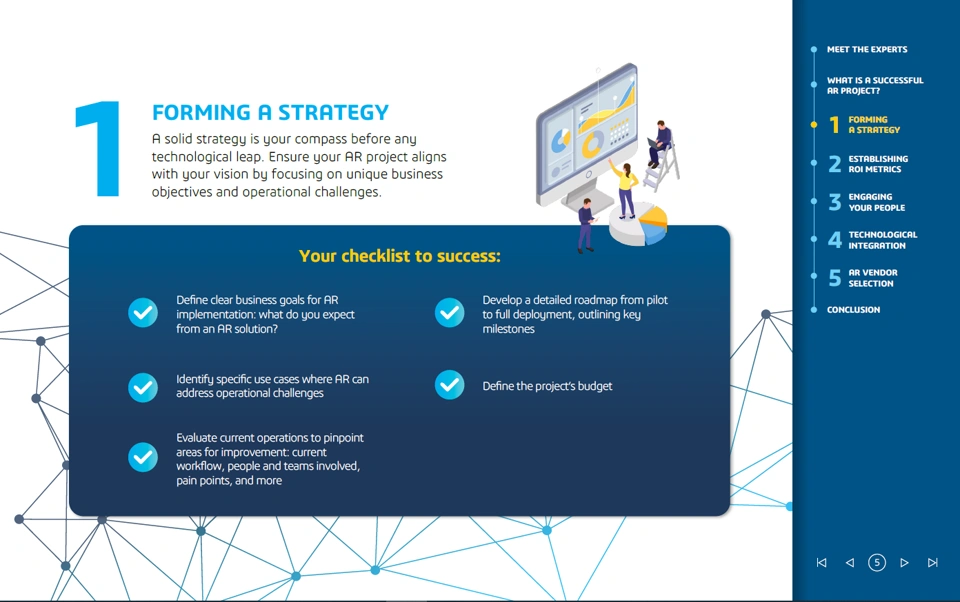 1

FORMING A STRATEGY

A solid strategy is your compass before any technological leap. Ensure your AR project aligns with your vision by focusing on unique business objectives and operational challenges.

Your checklist to success:

Define clear business goals for AR implementation: what do you expect from an AR solution?

Identify specific use cases where AR can address operational challenges

Evaluate current operations to pinpoint areas for improvement: current workflow, people and teams involved, pain points, and more

Develop a detailed roadmap from pilot to full deployment, outlining key milestones

Define the project's budget

MEET THE EXPERTS

WHAT IS A SUCCESSFUL AR PROJECT?

1 FORMING A STRATEGY

2 ESTABLISHING ROI METRICS

3 ENGAGING YOUR PEOPLE

4 TECHNOLOGICAL INTEGRATION

5 AR VENDOR SELECTION

CONCLUSION

5